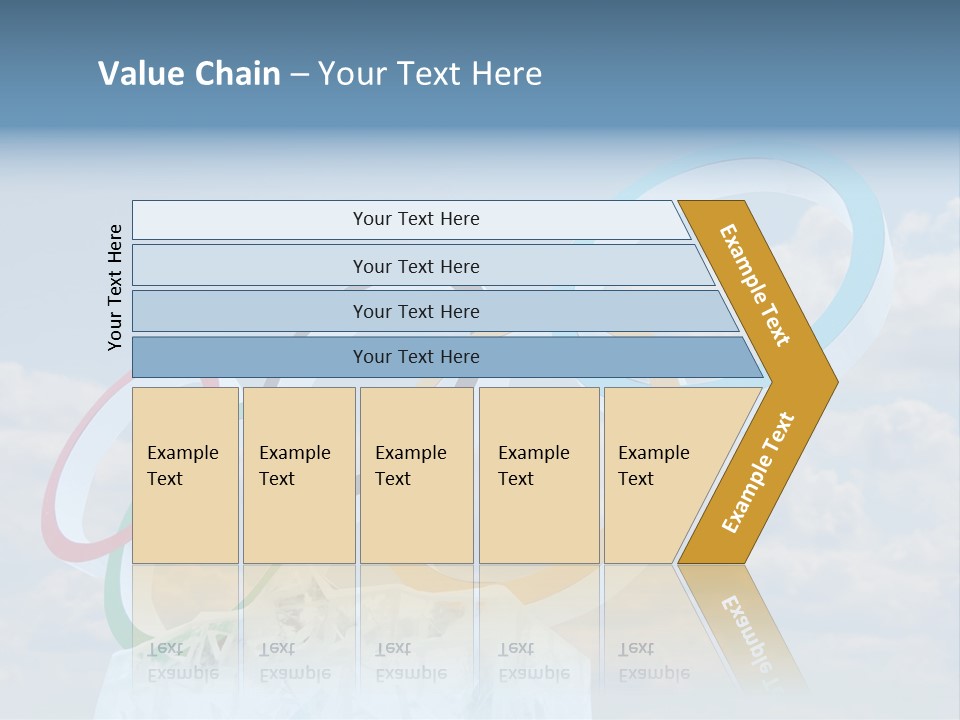 Value Chain – Your Text Here

Your Text Here

Your Text Here

Your Text Here

Your Text Here

Your Text Here

Example Text

Example Text

Example Text

Example Text

Example Text

Example Text

Example Text